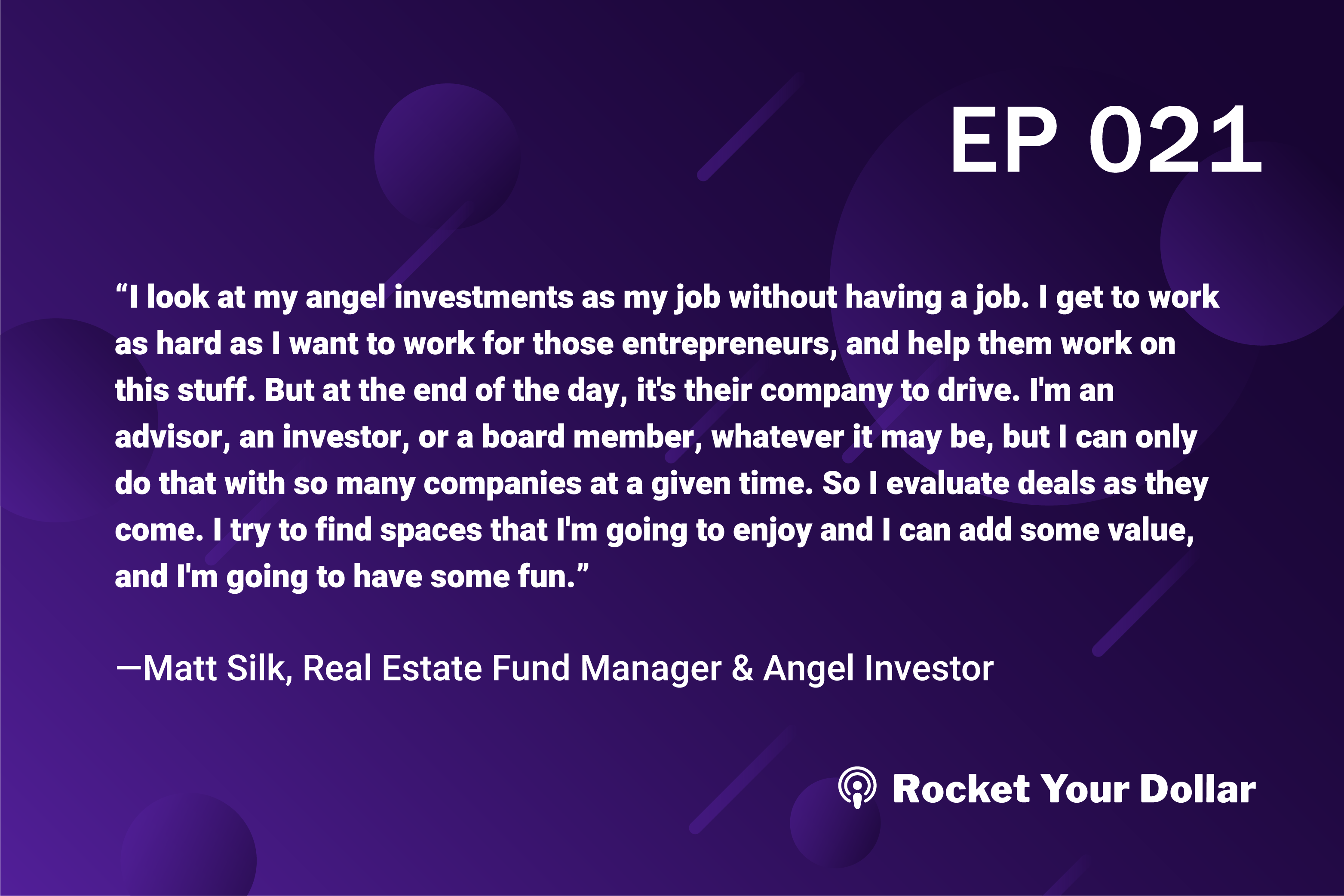 EP 021

“I look at my angel investments as my job without having a job. I get to work as hard as I want to work for those entrepreneurs, and help them work on this stuff. But at the end of the day, it's their company to drive. I'm an advisor, an investor, or a board member, whatever it may be, but I can only do that with so many companies at a given time. So I evaluate deals as they come. I try to find spaces that I'm going to enjoy and I can add some value, and I'm going to have some fun.”

—Matt Silk, Real Estate Fund Manager & Angel Investor

Rocket Your Dollar